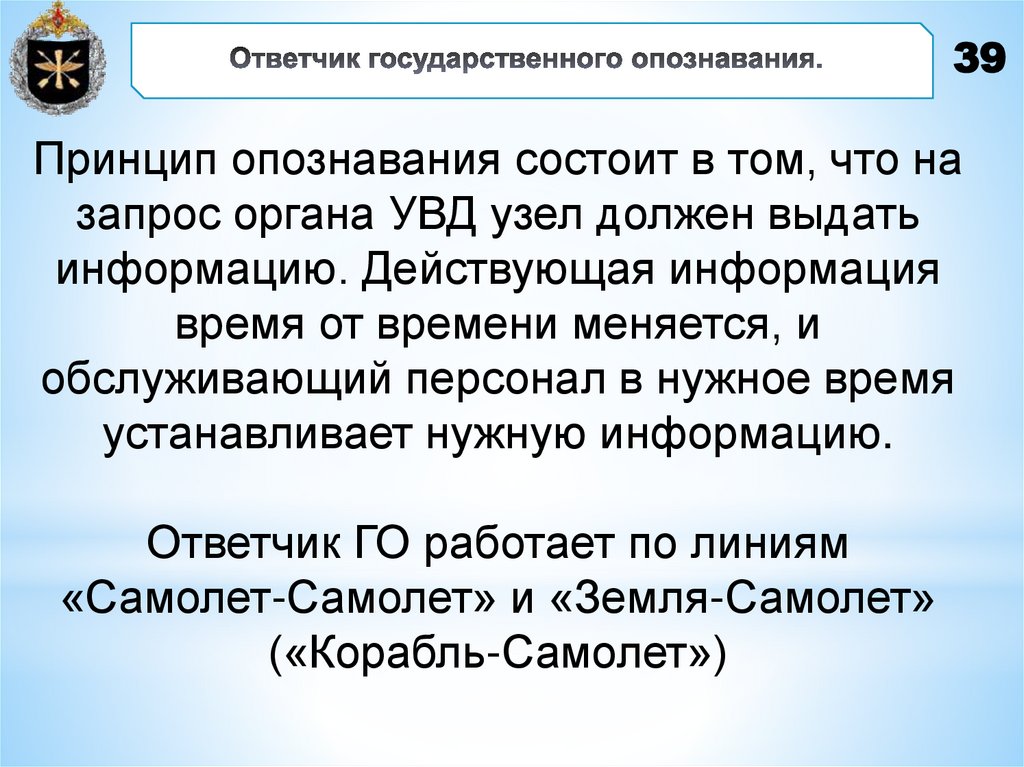 Ответчик государственного опознавания.

39

Принцип опознавания состоит в том, что на запрос органа УВД узел должен выдать информацию. Действующая информация время от времени меняется, и обслуживающий персонал в нужное время устанавливает нужную информацию.

Ответчик ГО работает по линиям «Самолет-Самолет» и «Земля-Самолет» («Корабль-Самолет»)